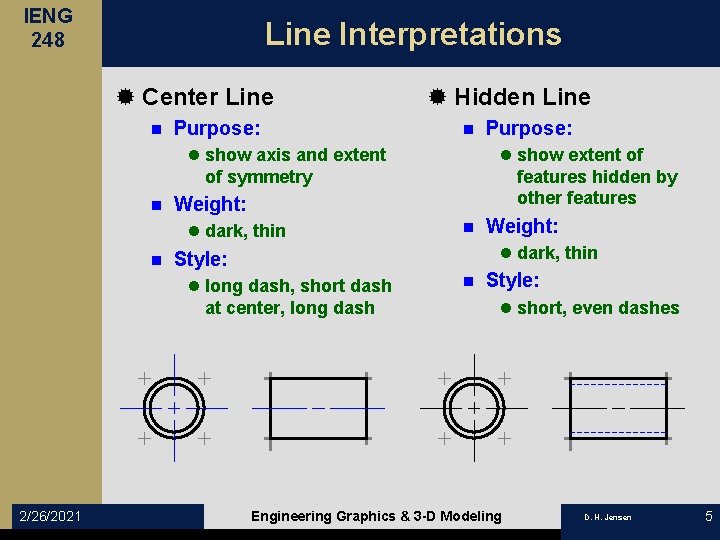 IENG 248

Line Interpretations

Center Line
Purpose:
show axis and extent of symmetry
Weight:
dark, thin
Style:
long dash, short dash at center, long dash

Hidden Line
Purpose:
show extent of features hidden by other features
Weight:
dark, thin
Style:
short, even dashes

2/26/2021
Engineering Graphics & 3-D Modeling
D. H. Jensen
5